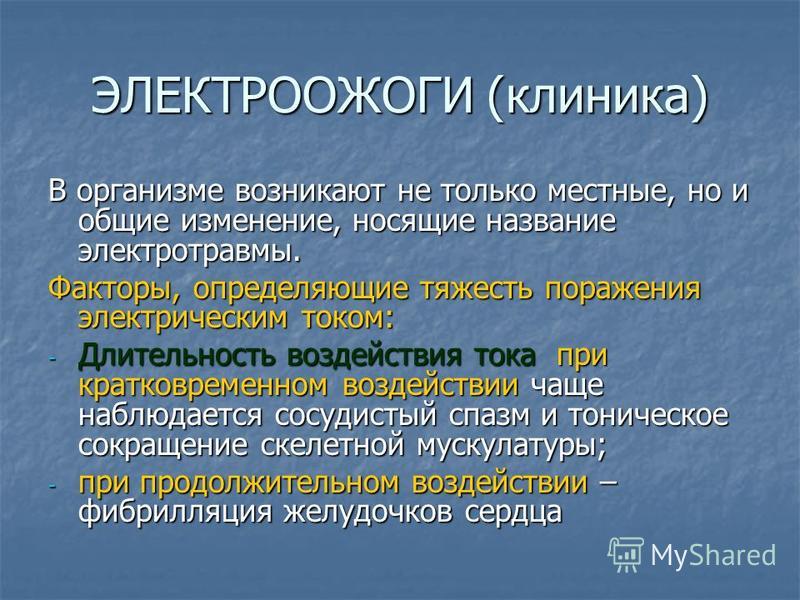 ЭЛЕКТРООЖОГИ (клиника)

В организме возникают не только местные, но и общие изменение, носящие название электротравмы.

Факторы, определяющие тяжесть поражения электрическим током:

- Длительность воздействия тока при кратковременном воздействии чаще наблюдается сосудистый спазм и тоническое сокращение скелетной мускулатуры;
- при продолжительном воздействии – фибрилляция желудочков сердца

MyShared